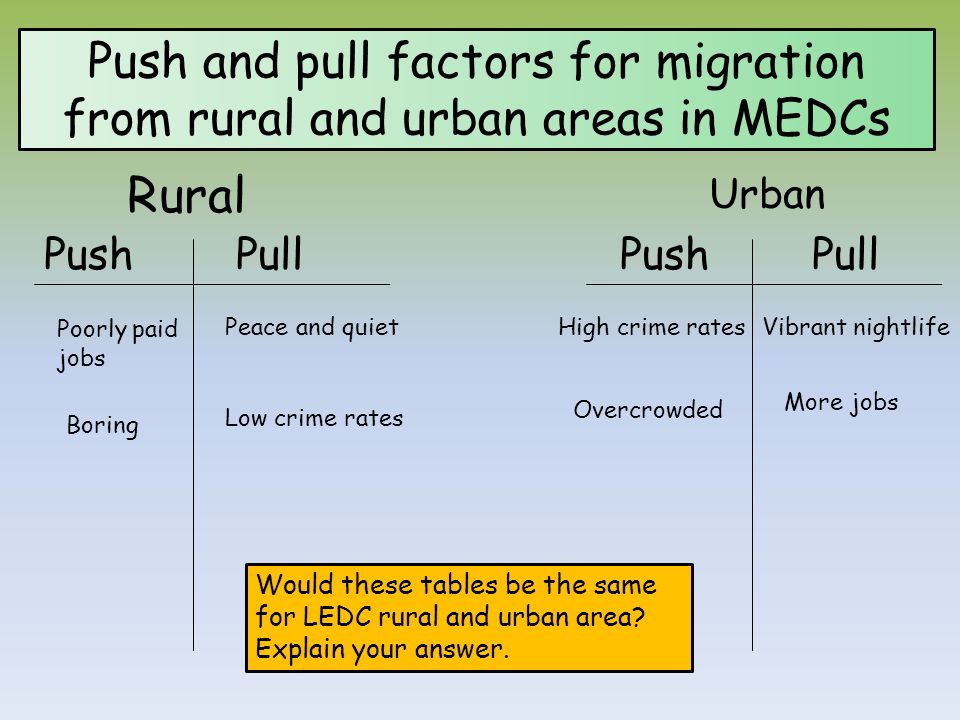 Push and pull factors for migration from rural and urban areas in MEDCs

Rural

| Push | Pull |
|---|---|
| Poorly paid jobs | Peace and quiet |
| Boring | Low crime rates |

Urban

| Push | Pull |
|---|---|
| High crime rates | Vibrant nightlife |
| Overcrowded | More jobs |

Would these tables be the same for LEDC rural and urban area? Explain your answer.